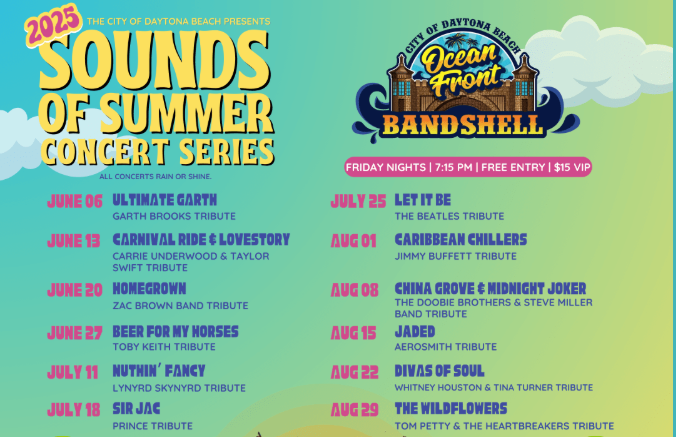 2025 THE CITY OF DAYTONA BEACH PRESENTS
SOUNDS OF SUMMER CONCERT SERIES
ALL CONCERTS RAIN OR SHINE.

CITY OF DAYTONA BEACH
Ocean Front
BANDSHELL

FRIDAY NIGHTS | 7:15 PM | FREE ENTRY | $15 VIP

JUNE 06 ULTIMATE GARTH
GARTH BROOKS TRIBUTE

JUNE 13 CARNIVAL RIDE & LOVESTORY
CARRIE UNDERWOOD & TAYLOR SWIFT TRIBUTE

JUNE 20 HOMEGROWN
ZAC BROWN BAND TRIBUTE

JUNE 27 BEER FOR MY HORSES
TOBY KEITH TRIBUTE

JULY 11 NUTHIN' FANCY
LYNYRD SKYNYRD TRIBUTE

JULY 18 SIR JAC
PRINCE TRIBUTE

JULY 25 LET IT BE
THE BEATLES TRIBUTE

AUG 01 CARIBBEAN CHILLERS
JIMMY BUFFETT TRIBUTE

AUG 08 CHINA GROVE & MIDNIGHT JOKER
THE DOOBIE BROTHERS & STEVE MILLER BAND TRIBUTE

AUG 15 JADED
AEROSMITH TRIBUTE

AUG 22 DIVAS OF SOUL
WHITNEY HOUSTON & TINA TURNER TRIBUTE

AUG 29 THE WILDFLOWERS
TOM PETTY & THE HEARTBREAKERS TRIBUTE